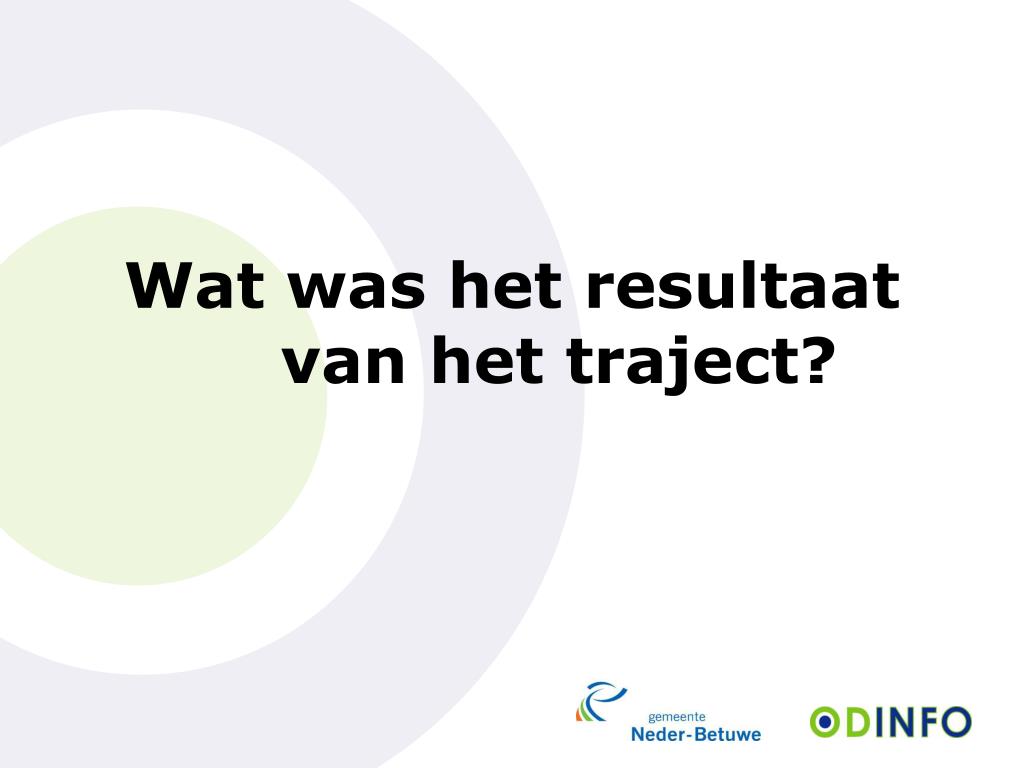 Wat was het resultaat van het traject?

gemeente
Neder-Betuwe

ODINFO